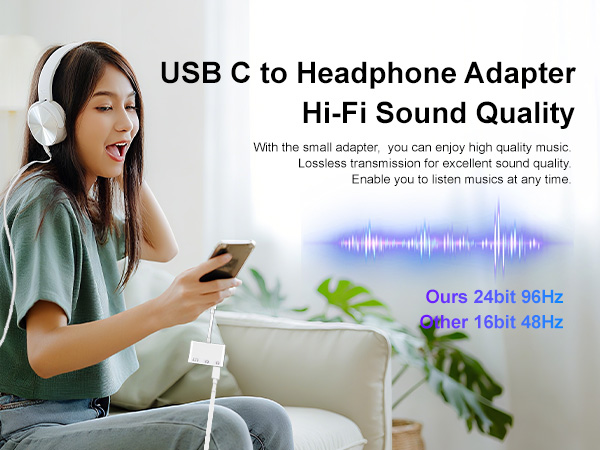 USB C to Headphone Adapter
Hi-Fi Sound Quality

With the small adapter, you can enjoy high quality music.
Lossless transmission for excellent sound quality.
Enable you to listen musics at any time.

Ours 24bit 96Hz
Other 16bit 48Hz